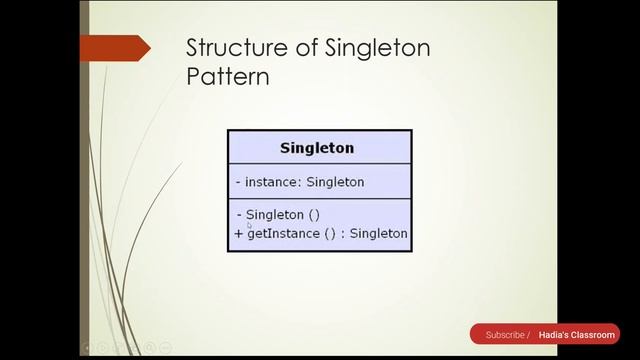 Structure of Singleton Pattern

Singleton

- instance: Singleton

- Singleton ()
+ getInstance () : Singleton

Subscribe / Hadia's Classroom